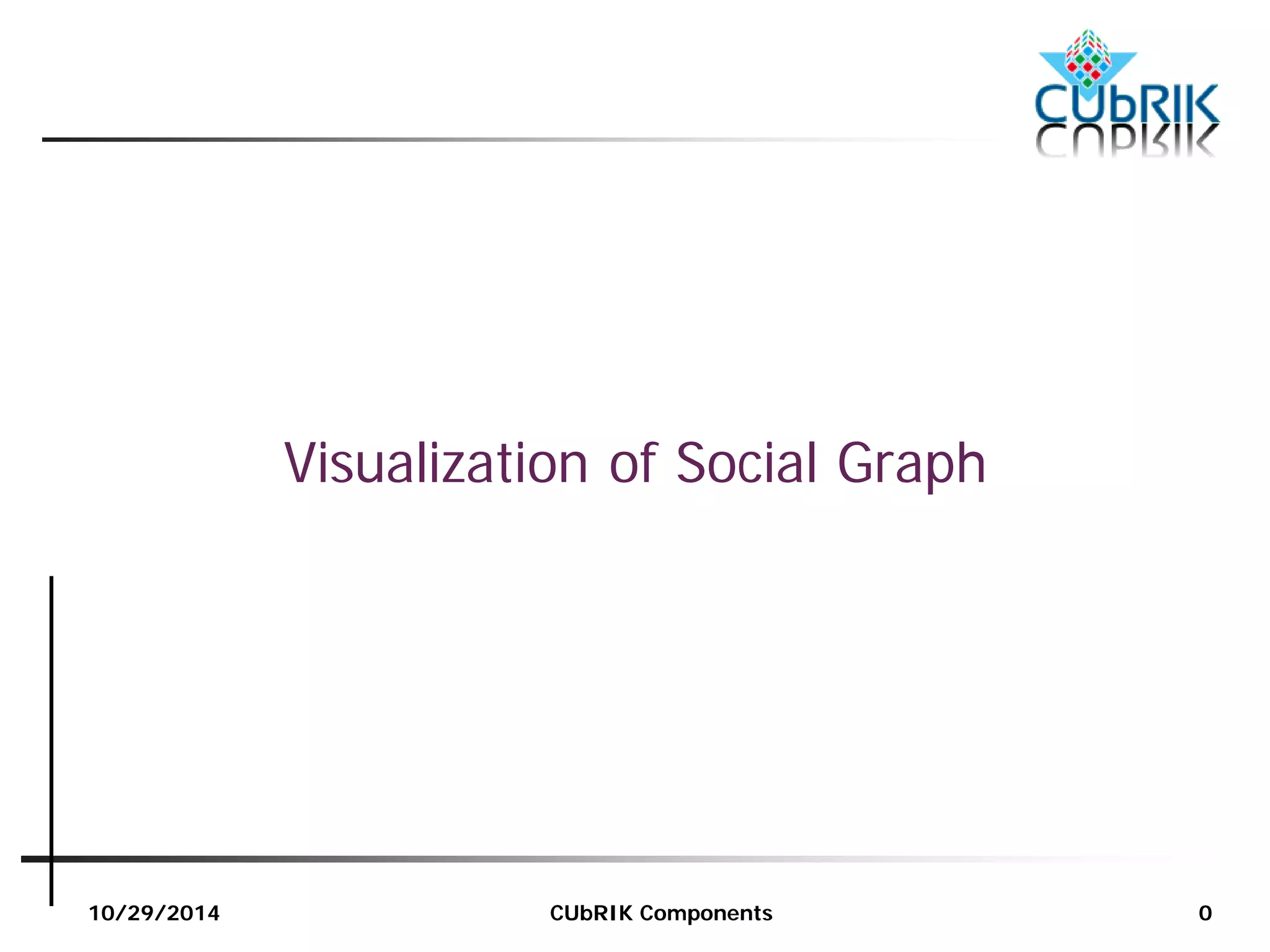 CUbRIK

Visualization of Social Graph

10/29/2014 CUbRIK Components 0